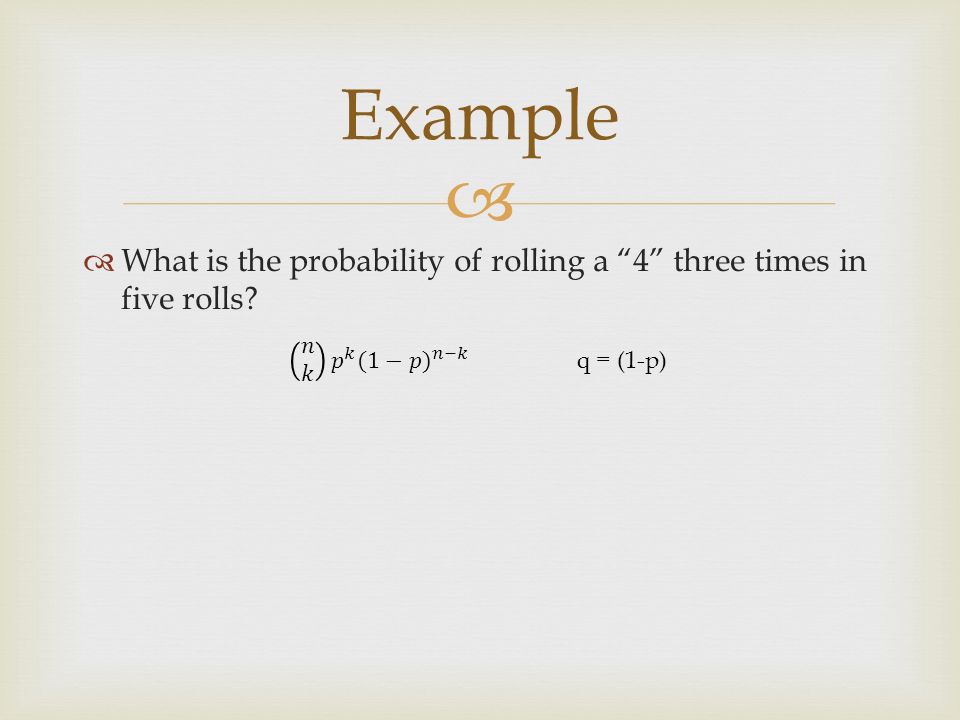 Example

What is the probability of rolling a “4” three times in five rolls?

$\binom{n}{k} p^k (1-p)^{n-k}$ q = (1-p)